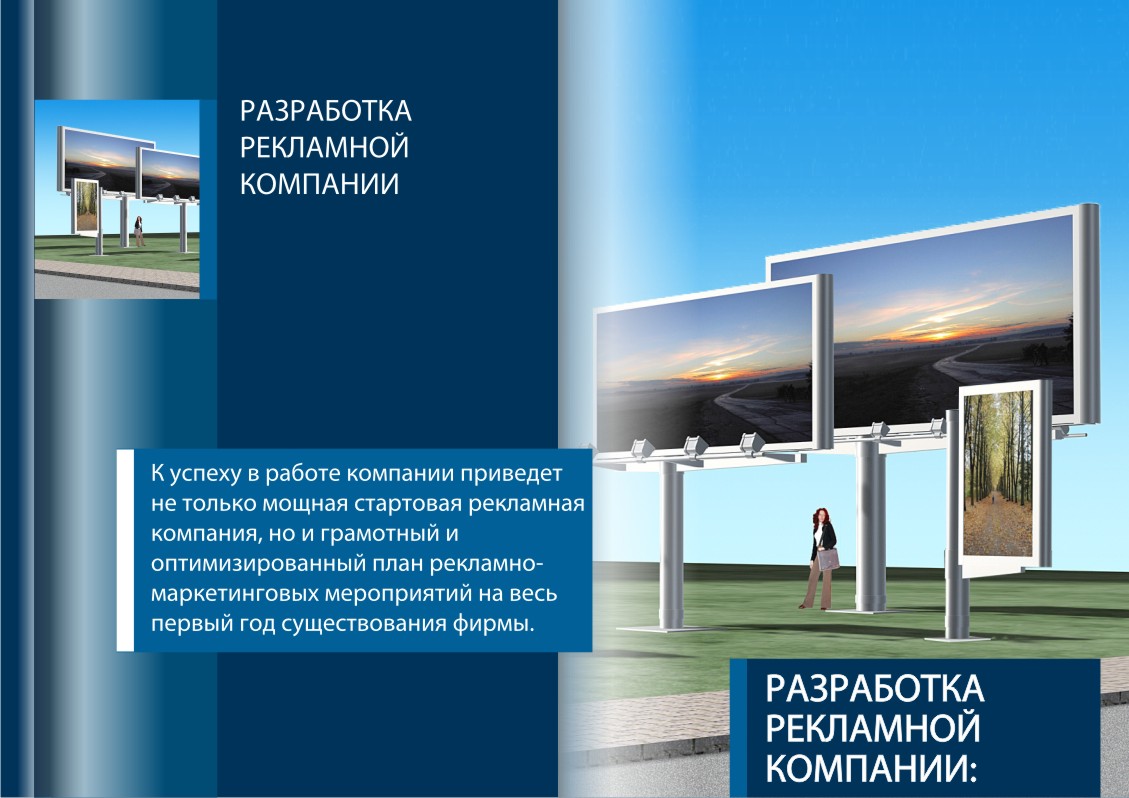 РАЗРАБОТКА РЕКЛАМНОЙ КОМПАНИИ

К успеху в работе компании приведет не только мощная стартовая рекламная компания, но и грамотный и оптимизированный план рекламно-маркетинговых мероприятий на весь первый год существования фирмы.

РАЗРАБОТКА РЕКЛАМНОЙ КОМПАНИИ: